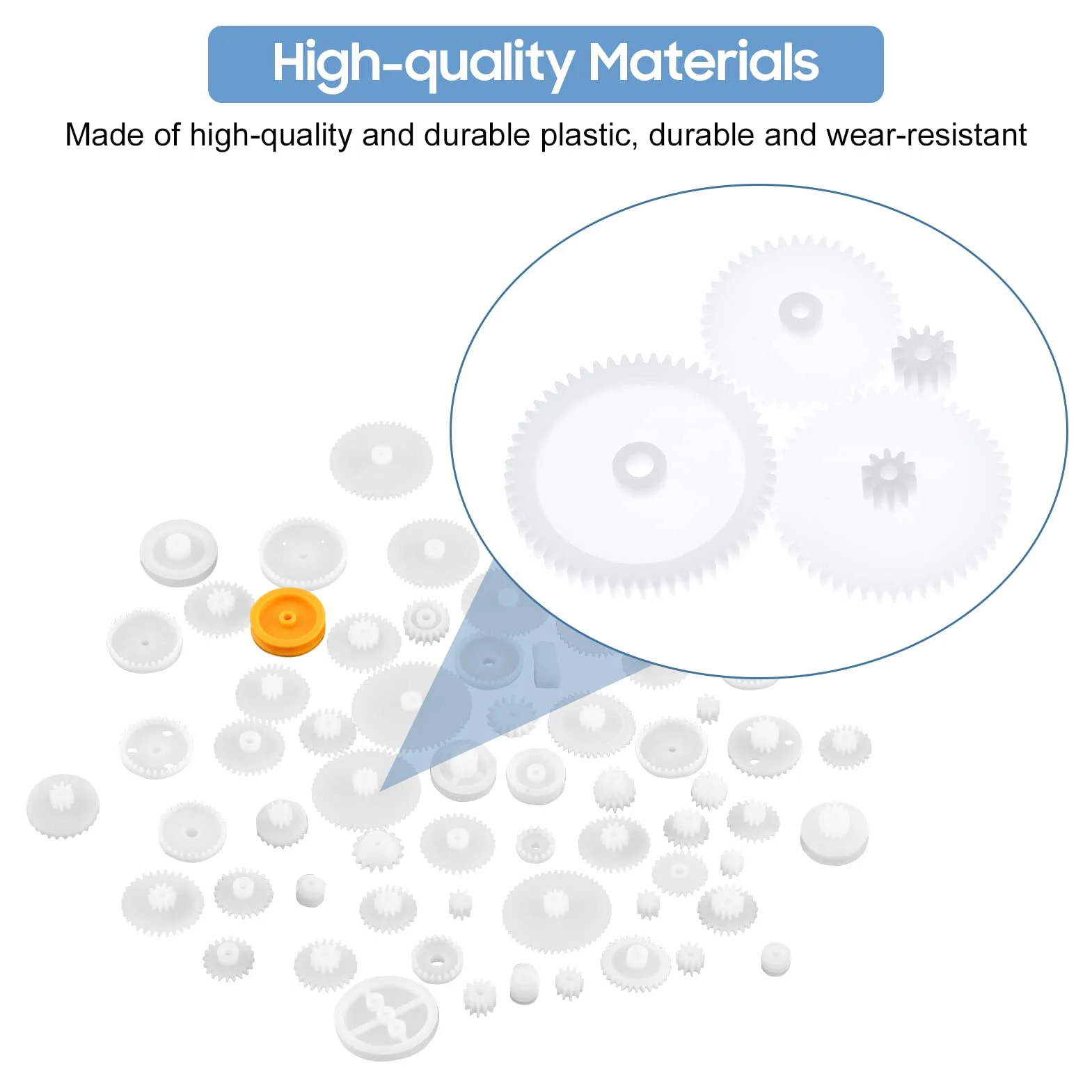 High-quality Materials

Made of high-quality and durable plastic, durable and wear-resistant